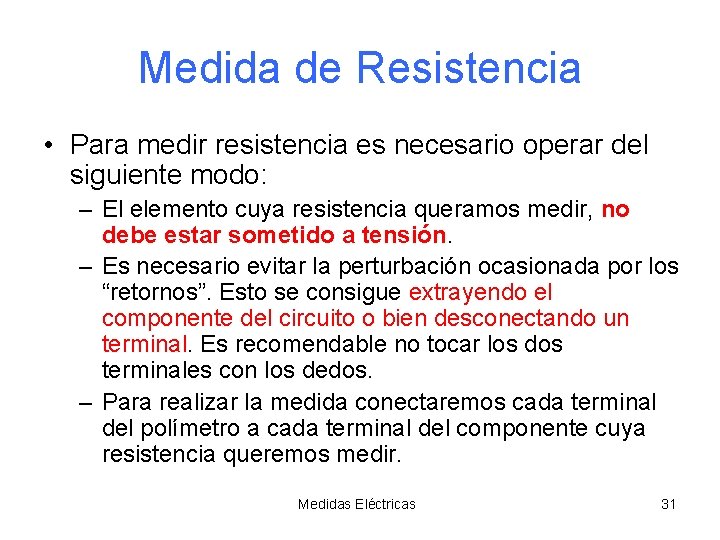 Medida de Resistencia

• Para medir resistencia es necesario operar del siguiente modo:

– El elemento cuya resistencia queramos medir, no debe estar sometido a tensión.

– Es necesario evitar la perturbación ocasionada por los “retornos”. Esto se consigue extrayendo el componente del circuito o bien desconectando un terminal. Es recomendable no tocar los dos terminales con los dedos.

– Para realizar la medida conectaremos cada terminal del polímetro a cada terminal del componente cuya resistencia queremos medir.

Medidas Eléctricas

31